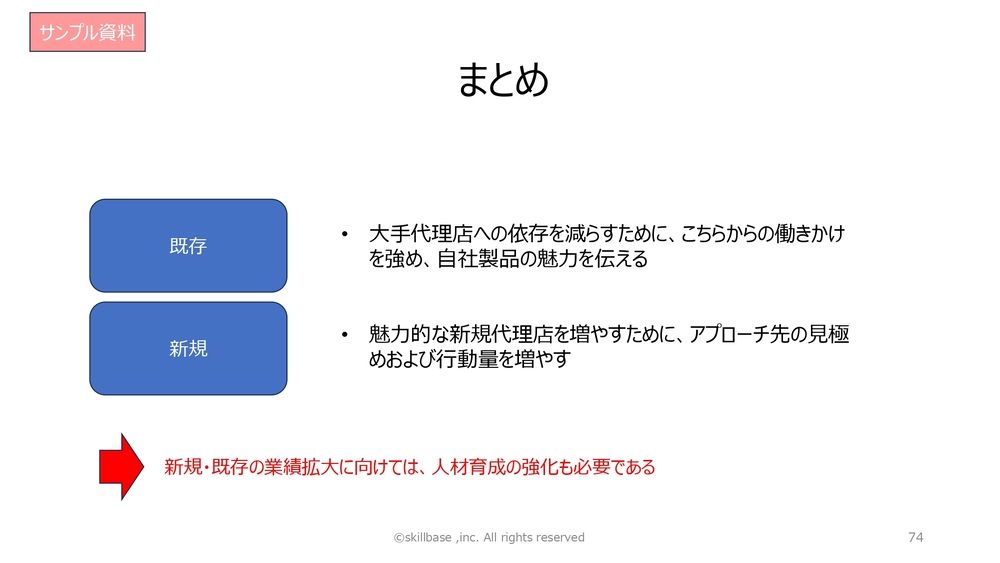 サンプル資料

まとめ

既存

• 大手代理店への依存を減らすために、こちらからの働きかけを強め、自社製品の魅力を伝える

新規

• 魅力的な新規代理店を増やすために、アプローチ先の見極めおよび行動量を増やす

新規・既存の業績拡大に向けては、人材育成の強化も必要である

©skillbase ,inc. All rights reserved

74